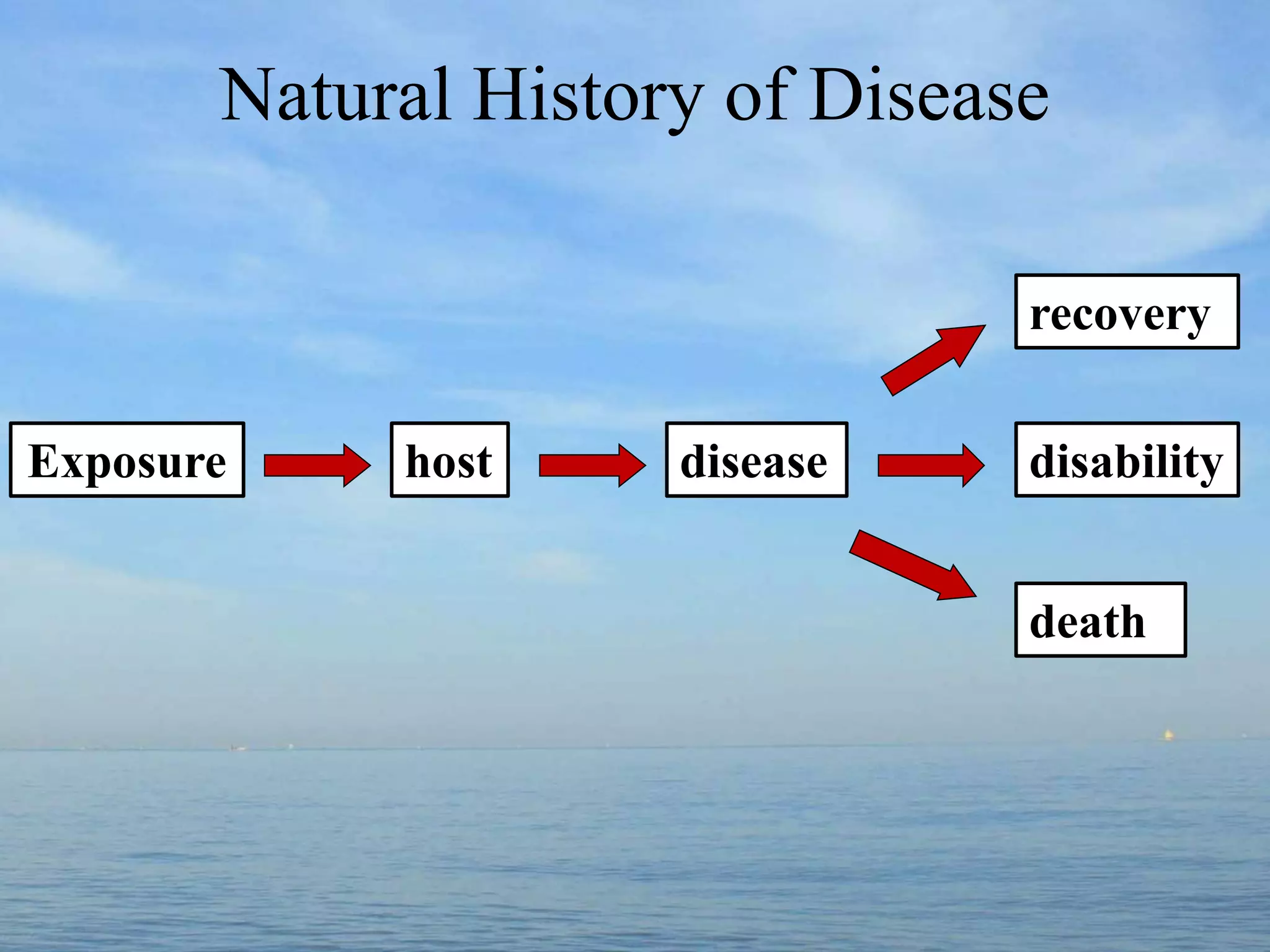 Natural History of Disease

Exposure

host

disease

recovery

disability

death